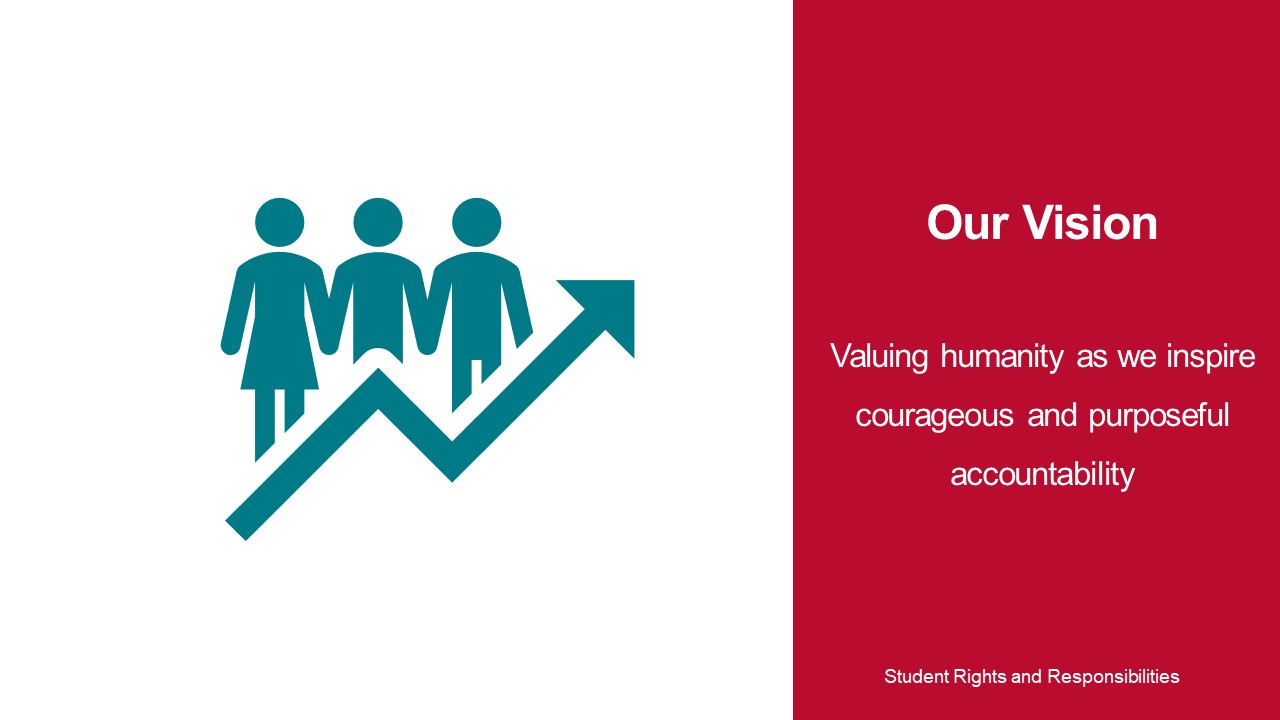 Our Vision

Valuing humanity as we inspire courageous and purposeful accountability

Student Rights and Responsibilities